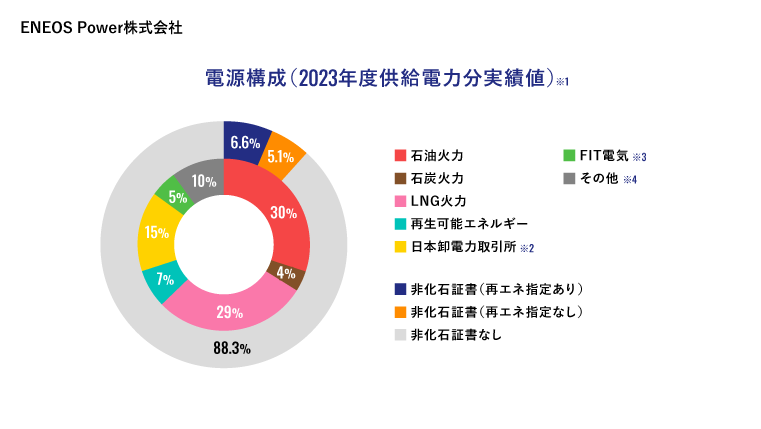 ENEOS Power株式会社

電源構成（2023年度供給電力分実績値）※1

6.6%
5.1%
10%
5%
15%
7%
29%
4%
30%
88.3%

石油火力
石炭火力
LNG火力
再生可能エネルギー
日本卸電力取引所 ※2
FIT電気 ※3
その他 ※4

非化石証書（再エネ指定あり）
非化石証書（再エネ指定なし）
非化石証書なし